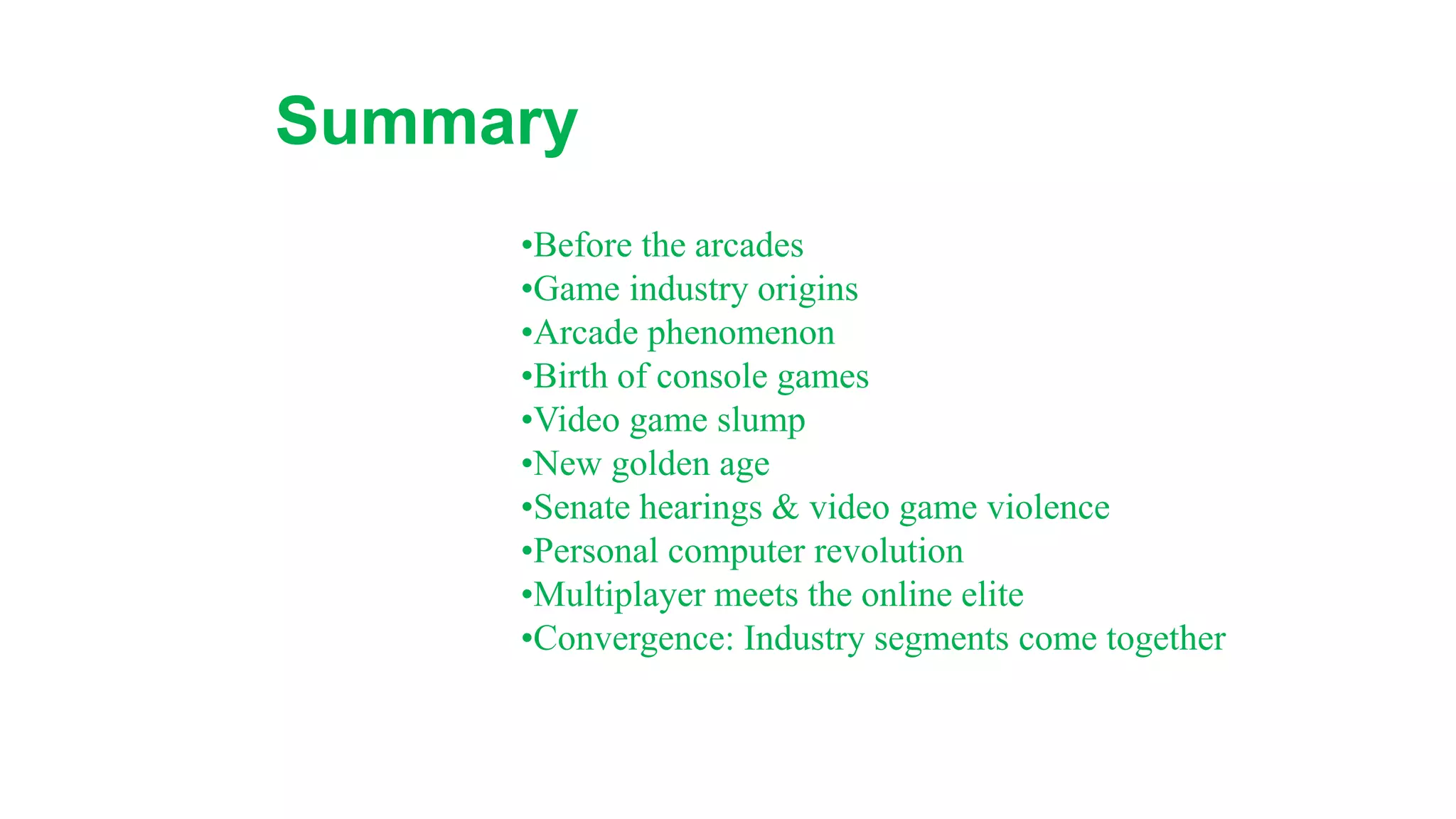 Summary

•Before the arcades
•Game industry origins
•Arcade phenomenon
•Birth of console games
•Video game slump
•New golden age
•Senate hearings & video game violence
•Personal computer revolution
•Multiplayer meets the online elite
•Convergence: Industry segments come together